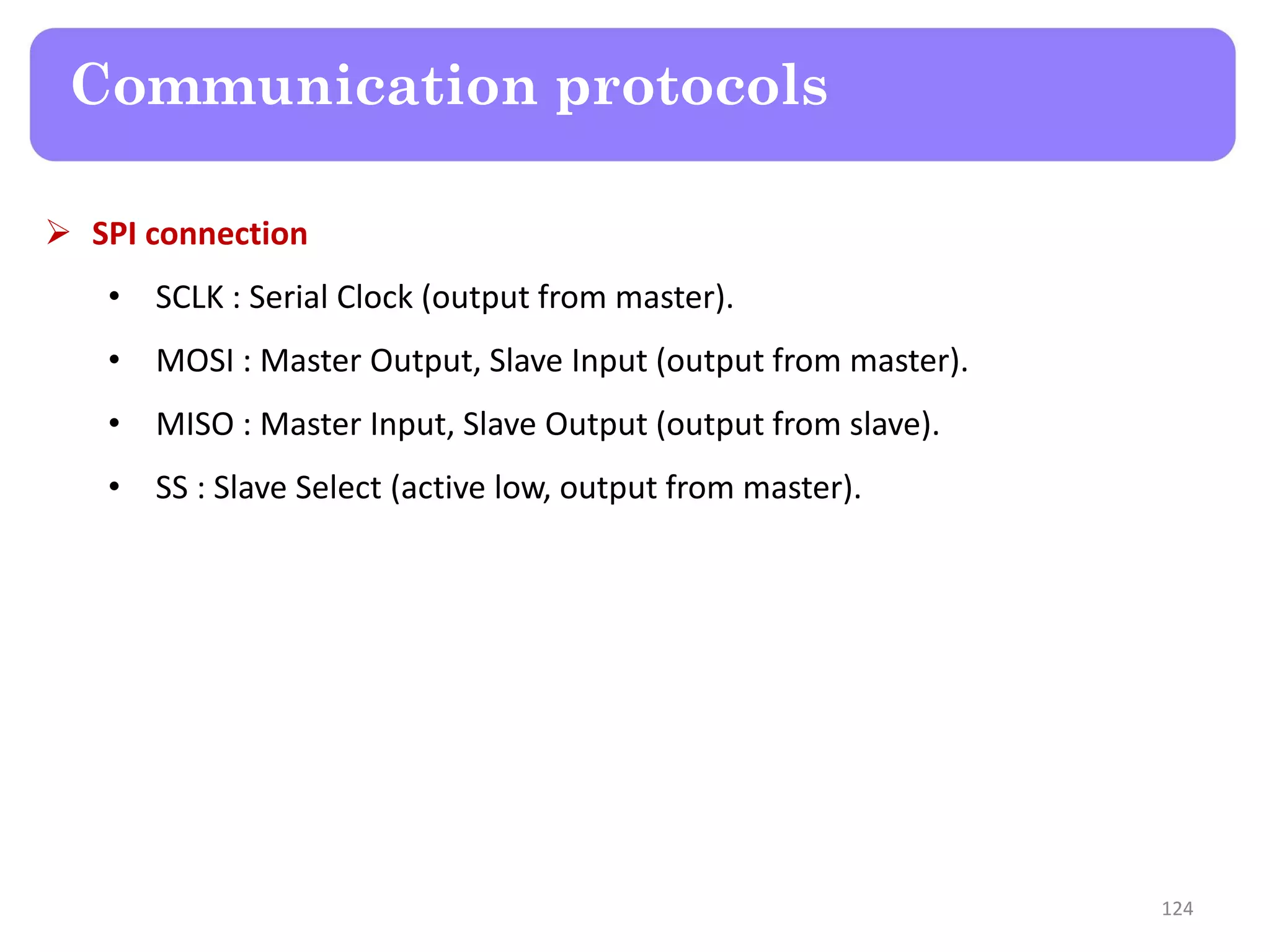 Communication protocols

➢ SPI connection

• SCLK : Serial Clock (output from master).

• MOSI : Master Output, Slave Input (output from master).

• MISO : Master Input, Slave Output (output from slave).

• SS : Slave Select (active low, output from master).

124